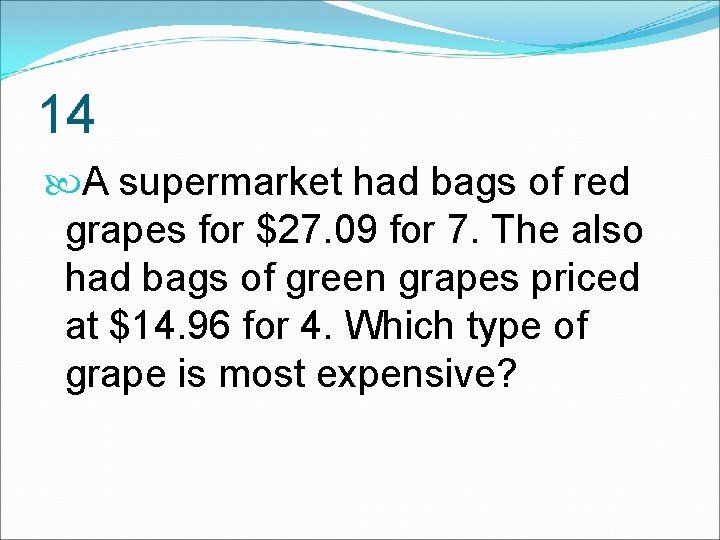 14

A supermarket had bags of red grapes for \$27.09 for 7. The also had bags of green grapes priced at \$14.96 for 4. Which type of grape is most expensive?